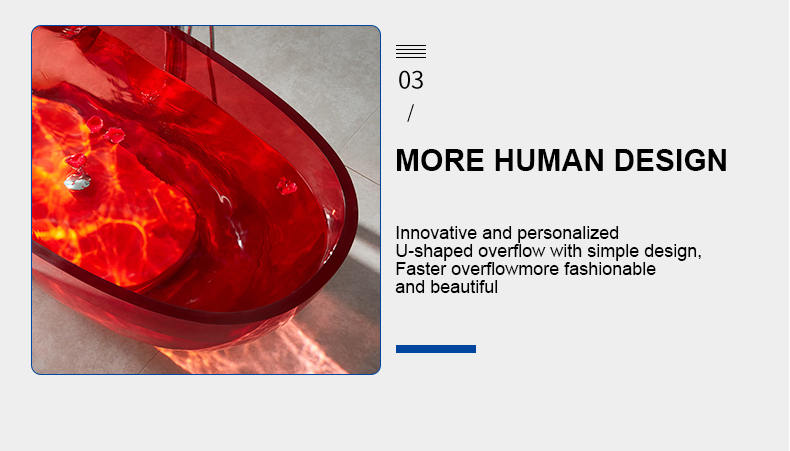 03

/

MORE HUMAN DESIGN

Innovative and personalized
U-shaped overflow with simple design,
Faster overflowmore fashionable
and beautiful